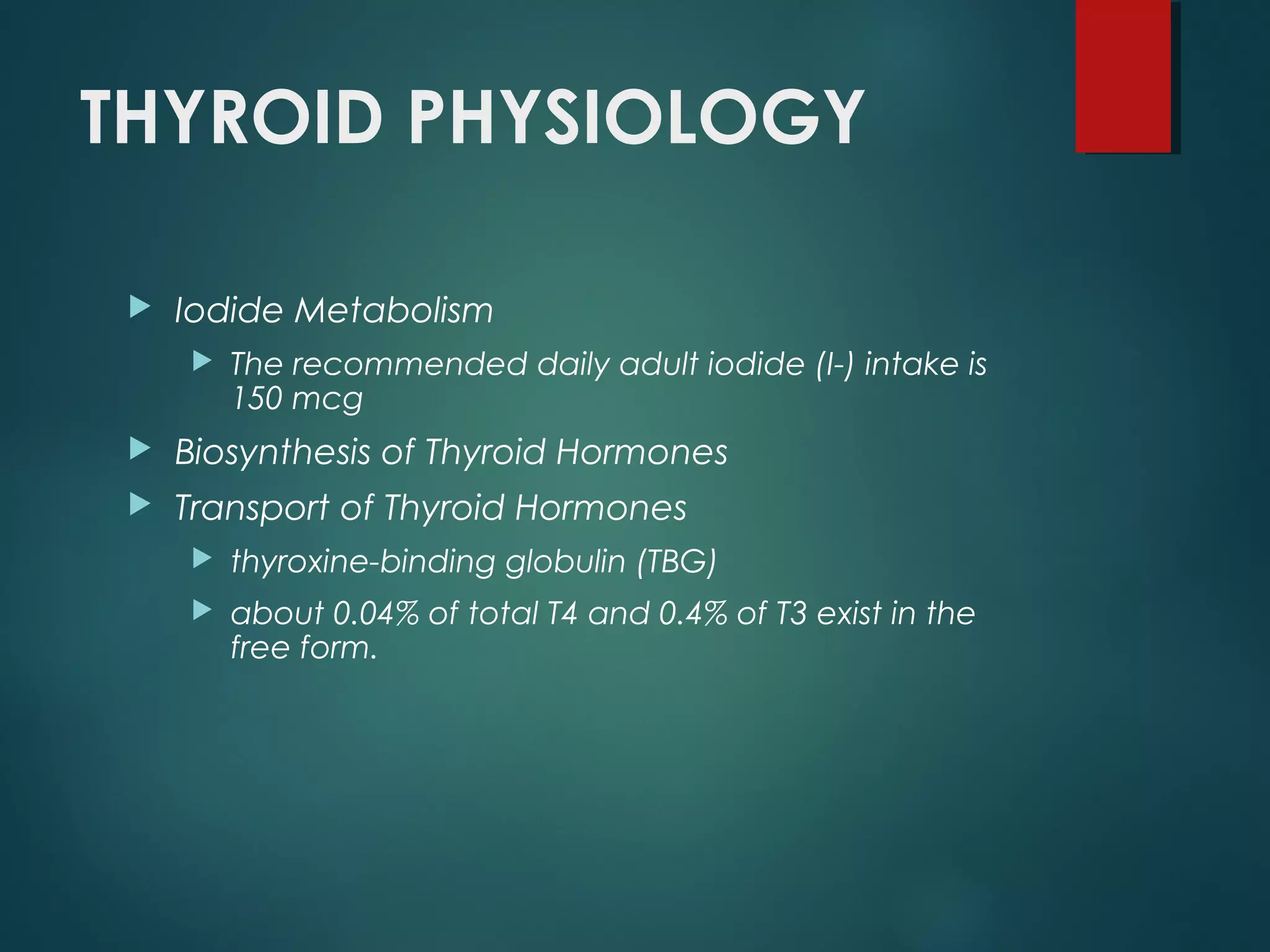 THYROID PHYSIOLOGY

Iodide Metabolism

The recommended daily adult iodide (I-) intake is 150 mcg

Biosynthesis of Thyroid Hormones

Transport of Thyroid Hormones

thyroxine-binding globulin (TBG)

about 0.04% of total T4 and 0.4% of T3 exist in the free form.